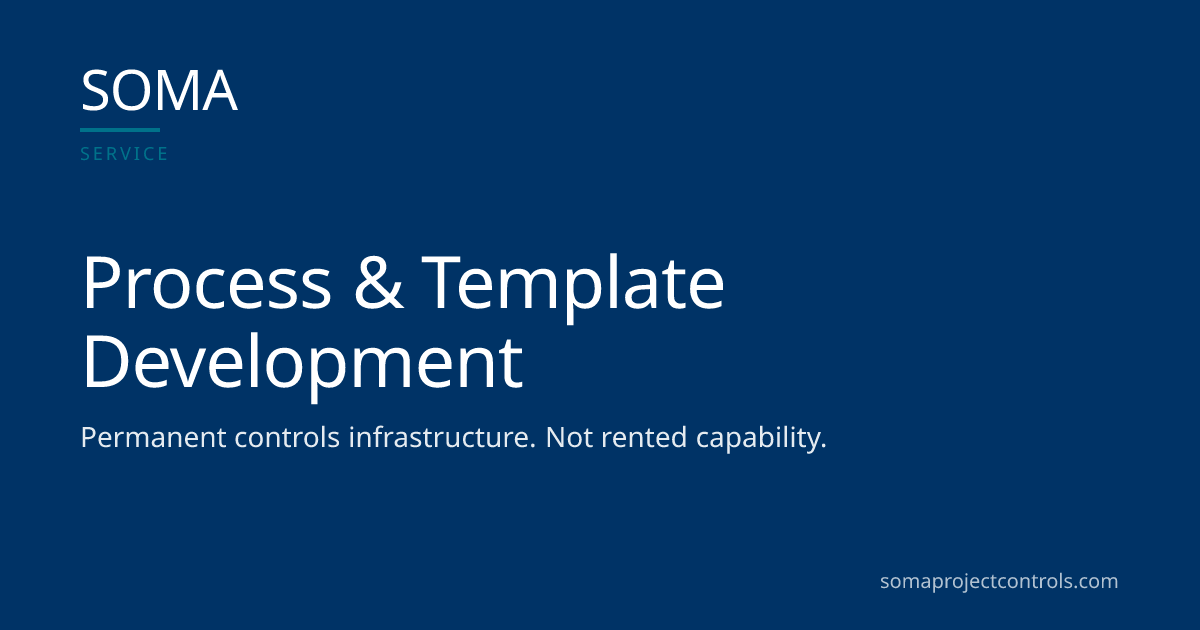 SOMA

SERVICE

Process & Template Development

Permanent controls infrastructure. Not rented capability.

somaprojectcontrols.com